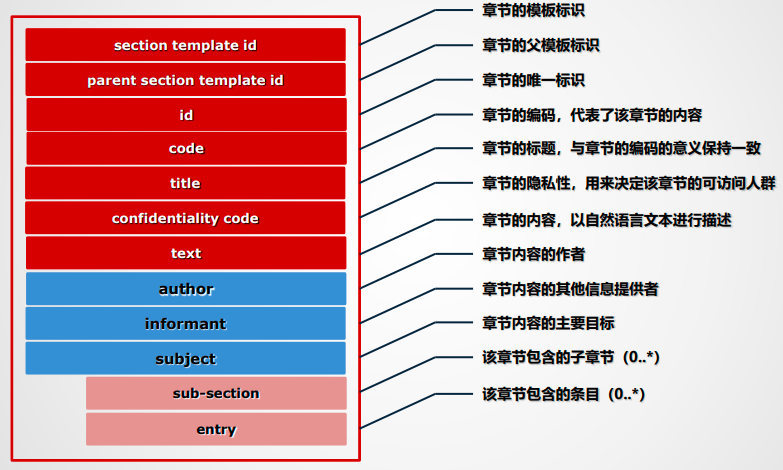 section template id
parent section template id
id
code
title
confidentiality code
text
author
informant
subject
sub-section
entry

章节的模板标识
章节的父模板标识
章节的唯一标识
章节的编码，代表了该章节的内容
章节的标题，与章节的编码的意义保持一致
章节的隐私性，用来决定该章节的可访问人群
章节的内容，以自然语言文本进行描述
章节内容的作者
章节内容的其他信息提供者
章节内容的主要目标
该章节包含的子章节（0..*）
该章节包含的条目（0..*）